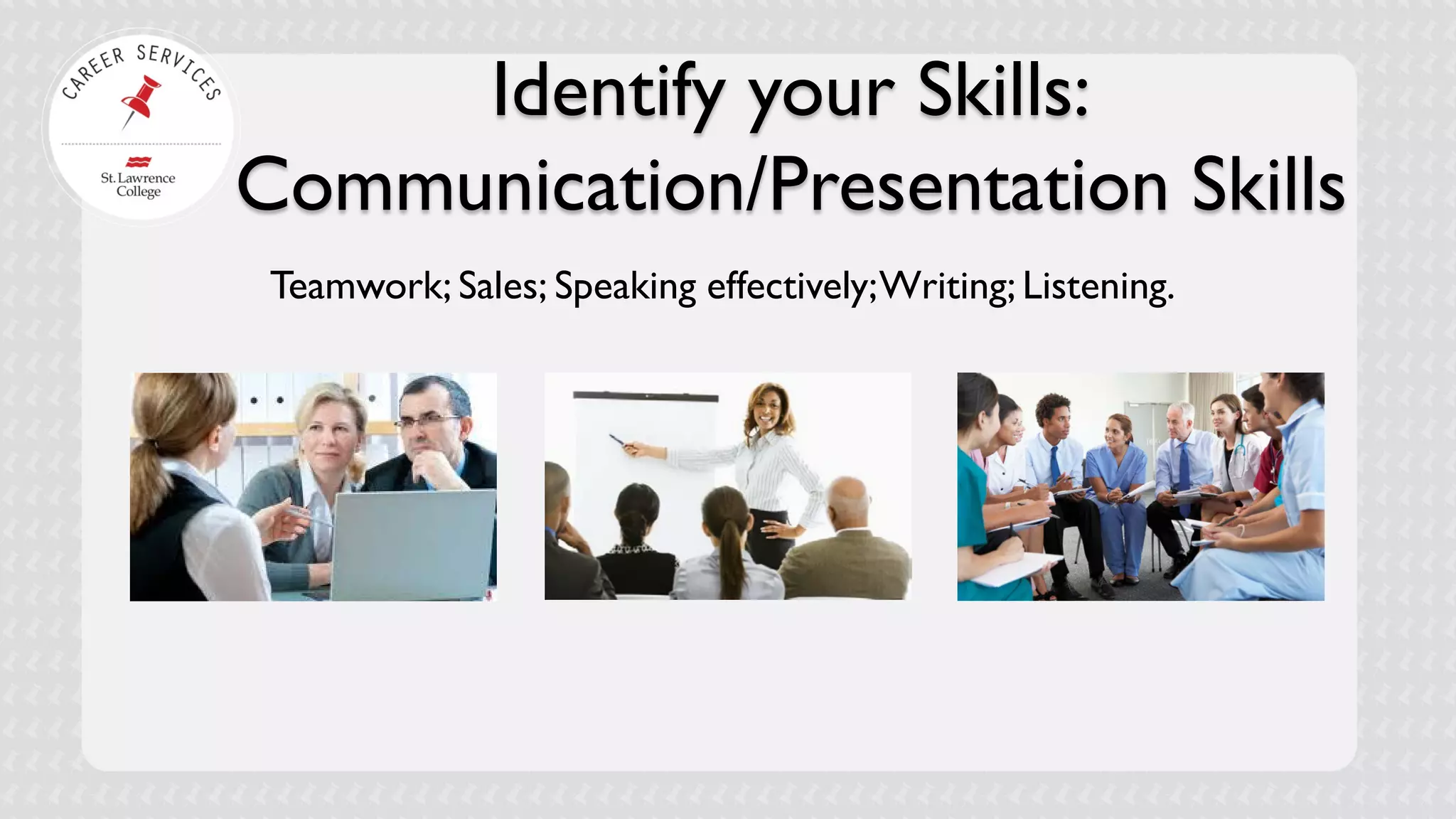 CAREER SERVICES

St. Lawrence College

Identify your Skills: Communication/Presentation Skills

Teamwork; Sales; Speaking effectively; Writing; Listening.